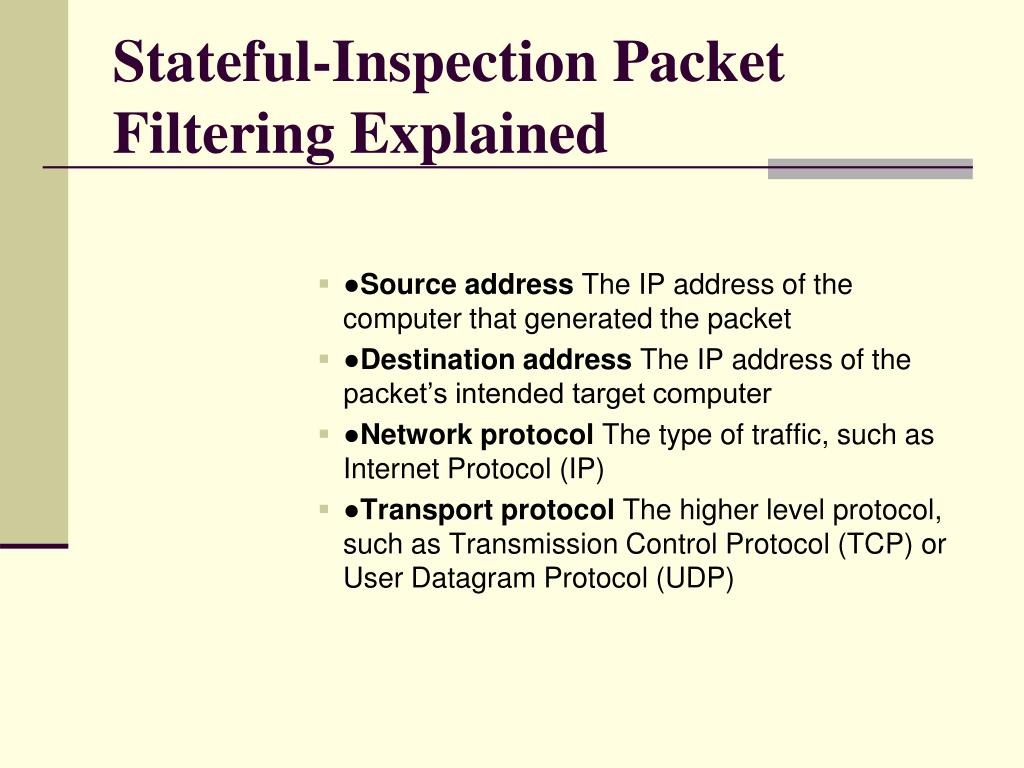 Stateful-Inspection Packet Filtering Explained

- ●Source address The IP address of the computer that generated the packet
- ●Destination address The IP address of the packet's intended target computer
- ●Network protocol The type of traffic, such as Internet Protocol (IP)
- ●Transport protocol The higher level protocol, such as Transmission Control Protocol (TCP) or User Datagram Protocol (UDP)